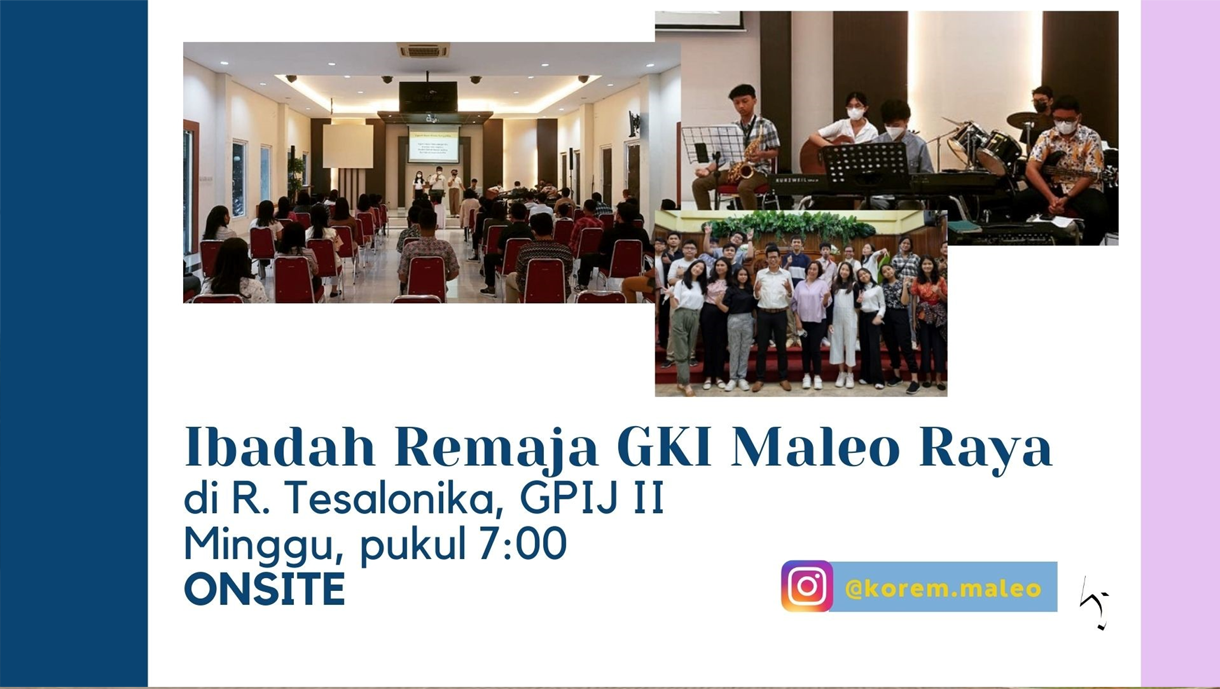 Ibadah Remaja GKI Maleo Raya
di R. Tesalonika, GPIJ II
Minggu, pukul 7:00
ONSITE

@korem.maleo